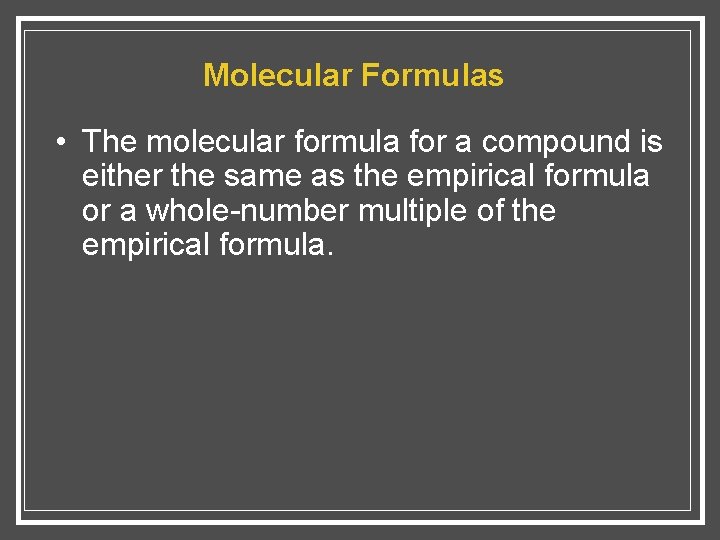 Molecular Formulas

• The molecular formula for a compound is either the same as the empirical formula or a whole-number multiple of the empirical formula.